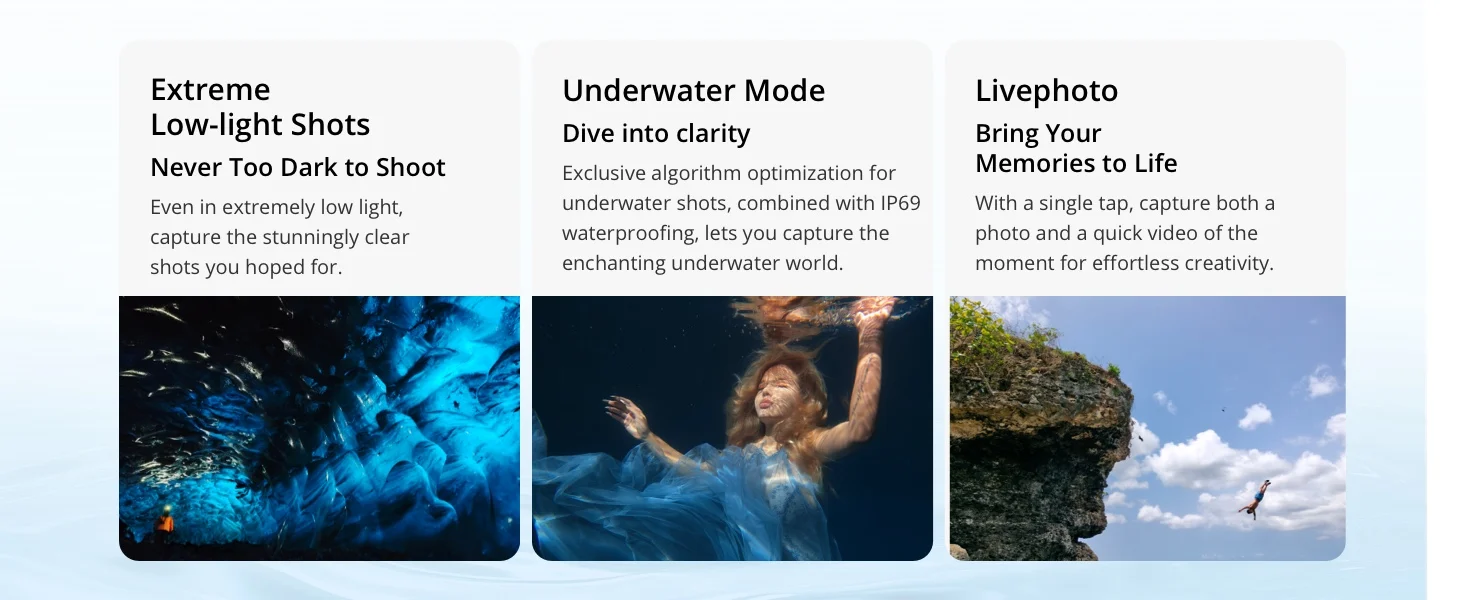 Extreme
Low-light Shots

Never Too Dark to Shoot

Even in extremely low light, capture the stunningly clear shots you hoped for.

Underwater Mode

Dive into clarity

Exclusive algorithm optimization for underwater shots, combined with IP69 waterproofing, lets you capture the enchanting underwater world.

Livephoto

Bring Your
Memories to Life

With a single tap, capture both a photo and a quick video of the moment for effortless creativity.